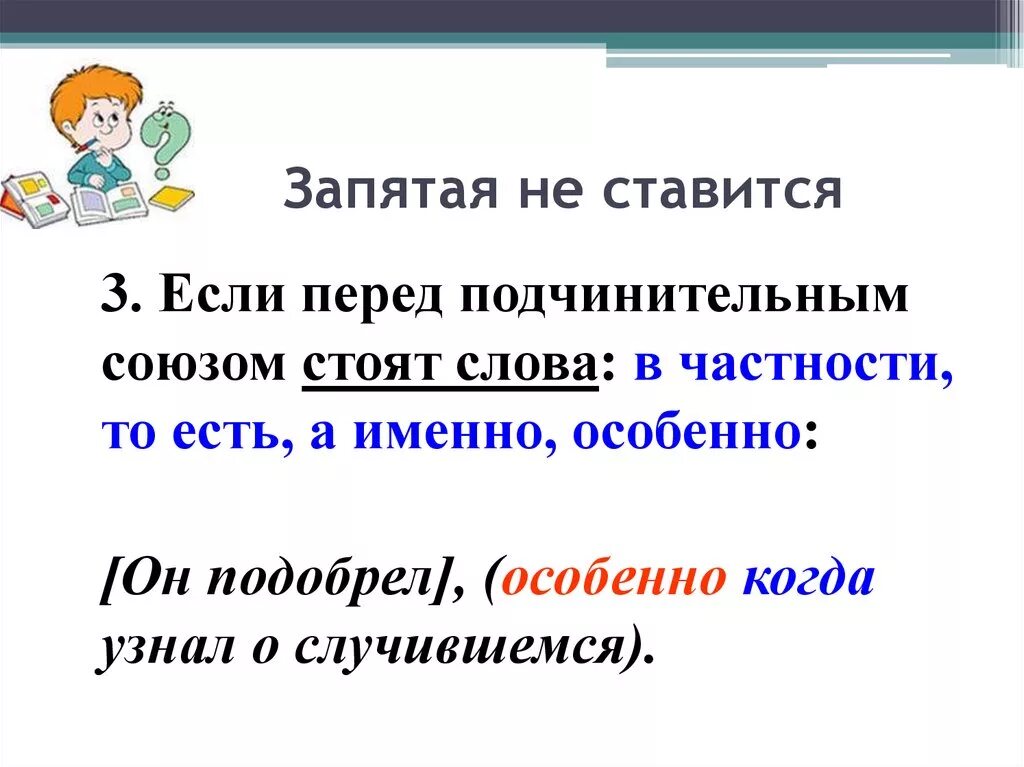 Запятая не ставится

3. Если перед подчинительным союзом стоят слова: в частности, то есть, а именно, особенно:

[Он подобрел], (особенно когда узнал о случившемся).